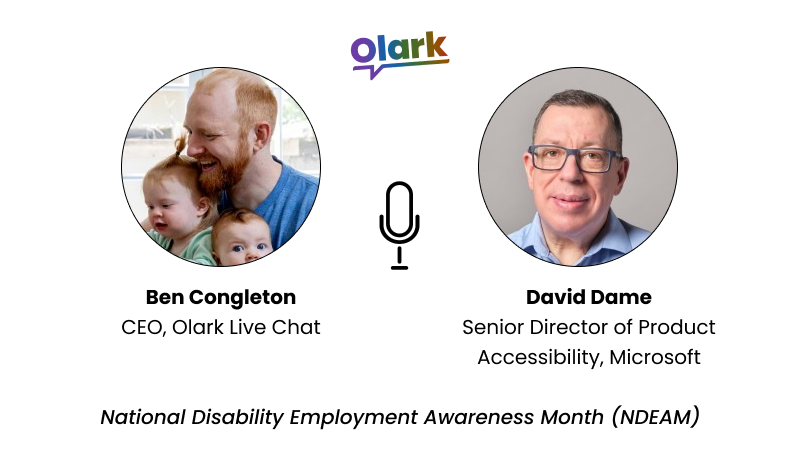 olark

Ben Congleton
CEO, Olark Live Chat

David Dame
Senior Director of Product Accessibility, Microsoft

National Disability Employment Awareness Month (NDEAM)